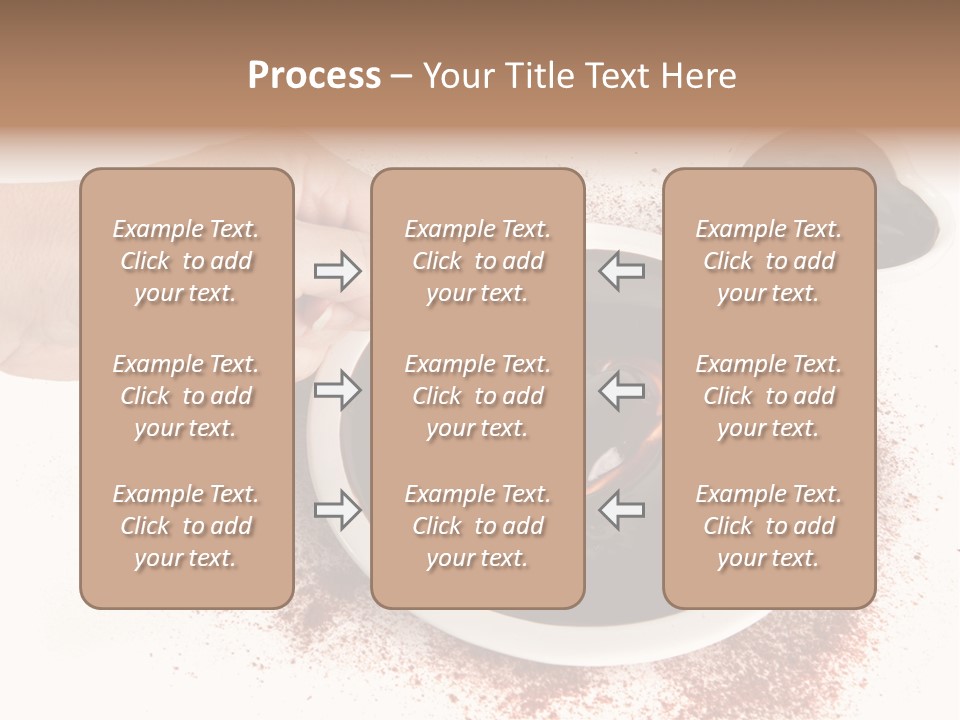 Process – Your Title Text Here

Example Text. Click to add your text.

Example Text. Click to add your text.

Example Text. Click to add your text.

Example Text. Click to add your text.

Example Text. Click to add your text.

Example Text. Click to add your text.

Example Text. Click to add your text.

Example Text. Click to add your text.

Example Text. Click to add your text.